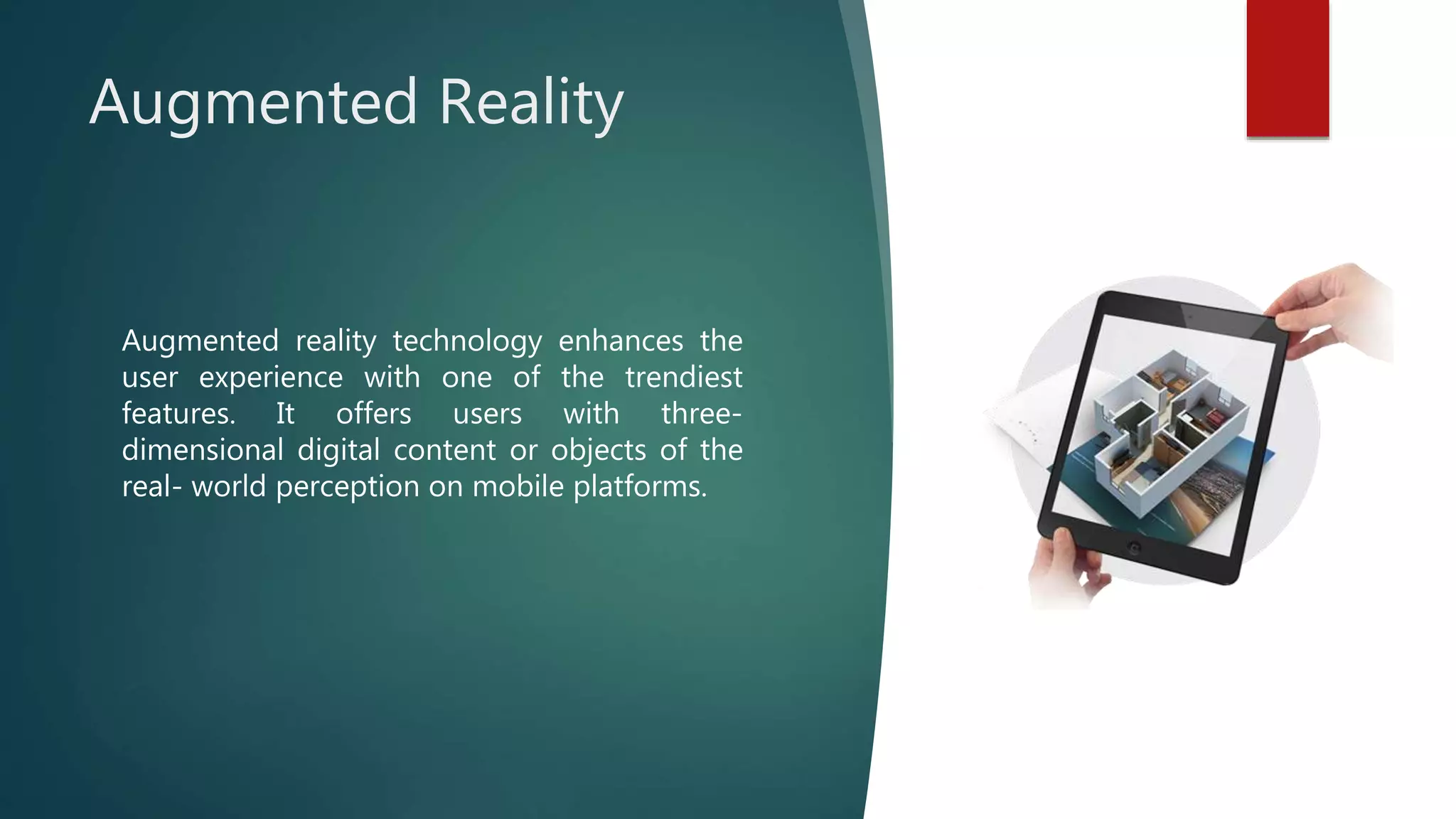 Augmented Reality

Augmented reality technology enhances the user experience with one of the trendiest features. It offers users with three-dimensional digital content or objects of the real- world perception on mobile platforms.